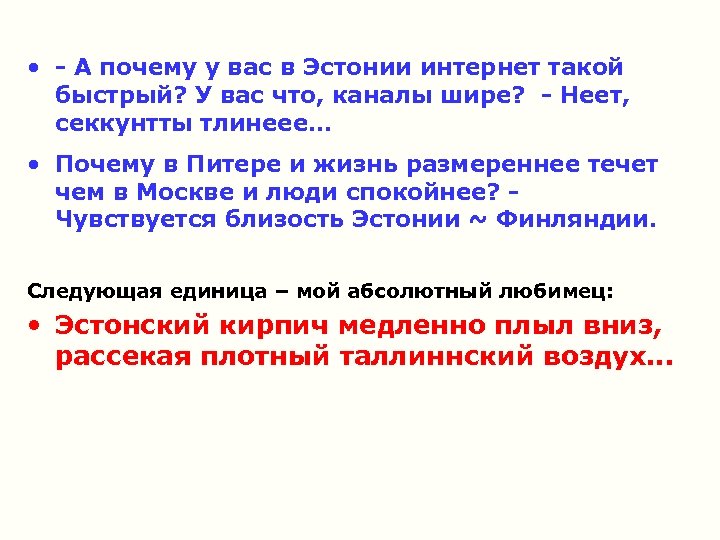 • - А почему у вас в Эстонии интернет такой быстрый? У вас что, каналы шире? - Неет, секкунтты тлинеее…

• Почему в Питере и жизнь размереннее течет чем в Москве и люди спокойнее? - Чувствуется близость Эстонии ~ Финляндии.

Следующая единица – мой абсолютный любимец:

• Эстонский кирпич медленно плыл вниз, рассекая плотный таллиннский воздух…